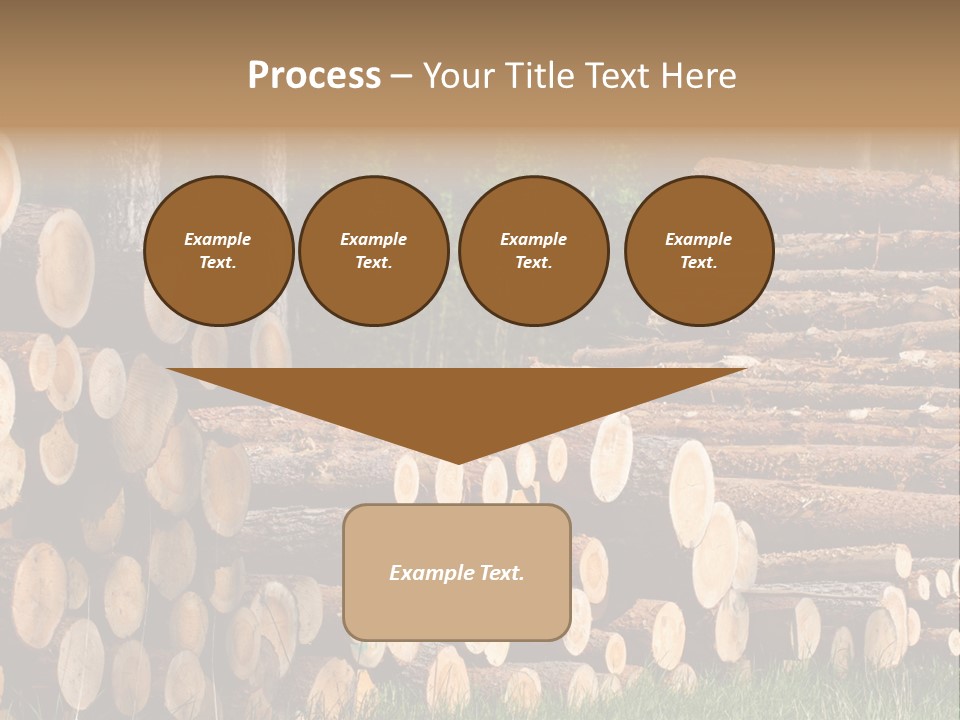 Process – Your Title Text Here

Example Text.

Example Text.

Example Text.

Example Text.

Example Text.